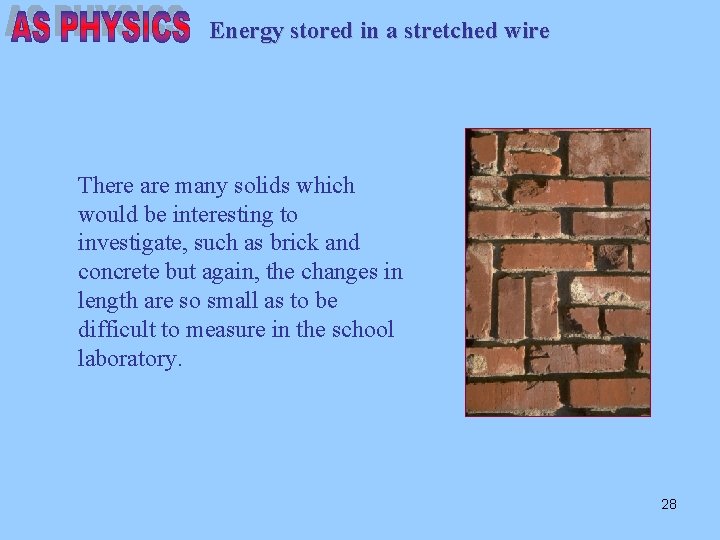 AS PHYSICS Energy stored in a stretched wire

There are many solids which would be interesting to investigate, such as brick and concrete but again, the changes in length are so small as to be difficult to measure in the school laboratory.

28